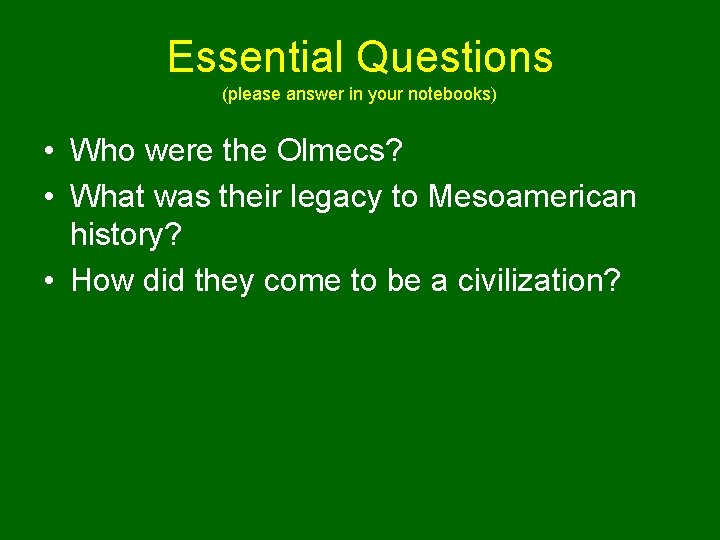 Essential Questions
(please answer in your notebooks)

• Who were the Olmecs?
• What was their legacy to Mesoamerican history?
• How did they come to be a civilization?